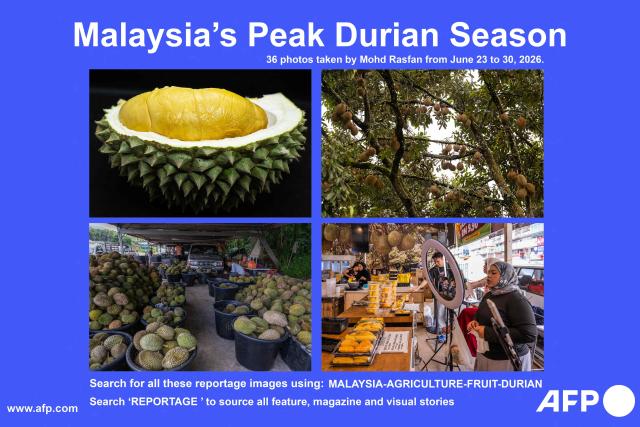 Malaysia’s Peak Durian Season

36 photos taken by Mohd Rasfan from June 23 to 30, 2026.

Search for all these reportage images using: MALAYSIA-AGRICULTURE-FRUIT-DURIAN

Search ‘REPORTAGE ’ to source all feature, magazine and visual stories

www.afp.com

AFP